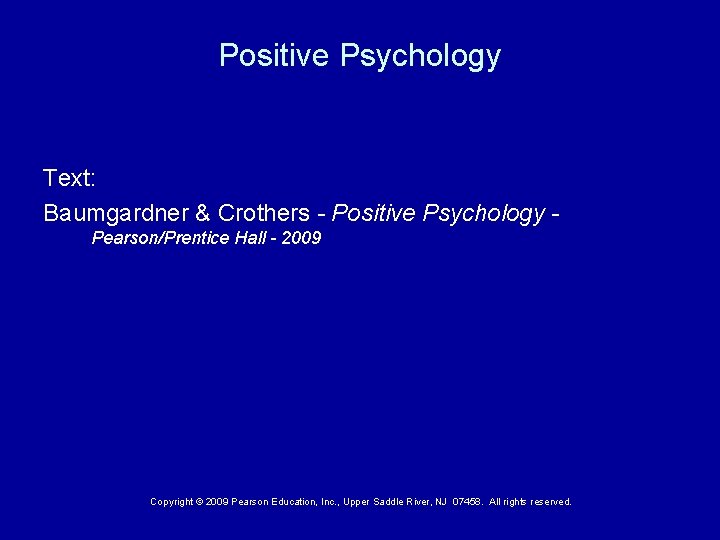 Positive Psychology

Text:

Baumgardner & Crothers - Positive Psychology - Pearson/Prentice Hall - 2009

Copyright © 2009 Pearson Education, Inc., Upper Saddle River, NJ 07458. All rights reserved.